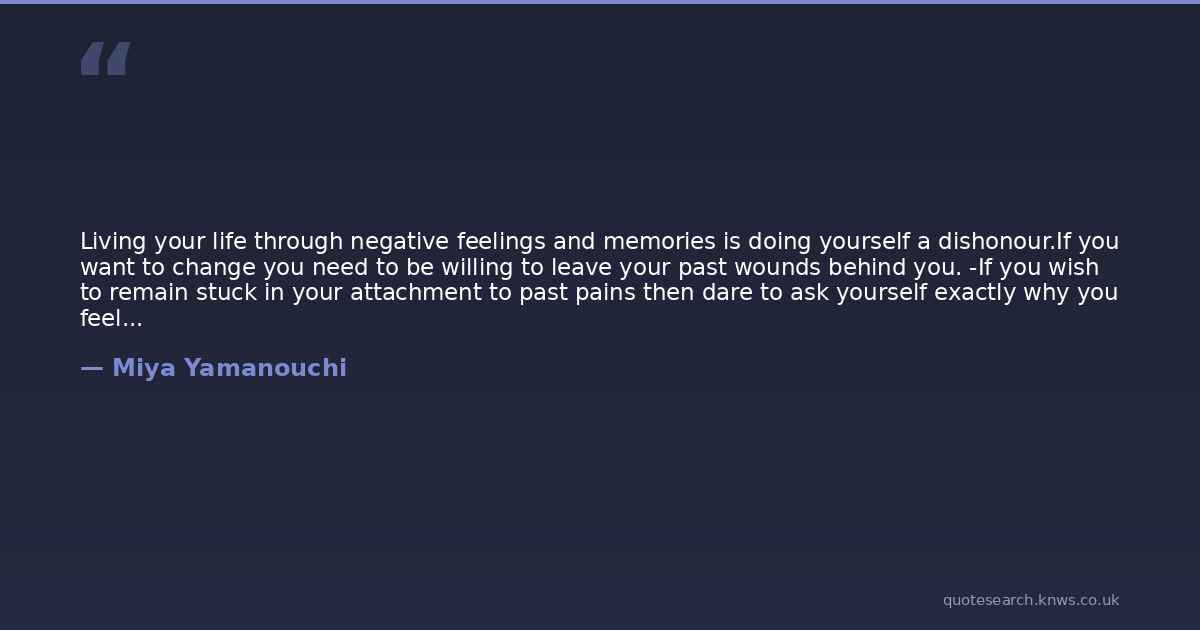 “

Living your life through negative feelings and memories is doing yourself a dishonour.If you want to change you need to be willing to leave your past wounds behind you. -If you wish to remain stuck in your attachment to past pains then dare to ask yourself exactly why you feel...

— Miya Yamanouchi

quotesearch.knws.co.uk